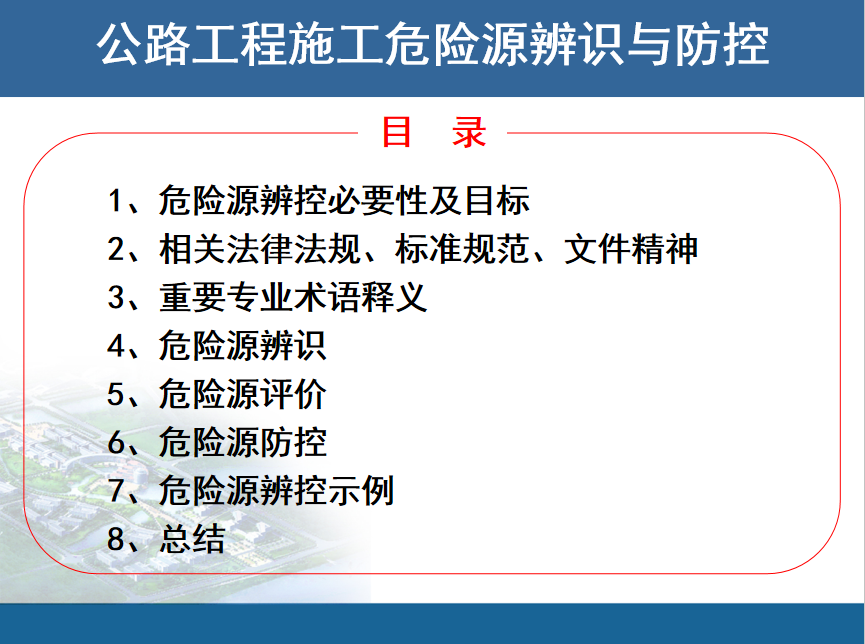 公路工程施工危险源辨识与防控

目 录

1、危险源辨控必要性及目标
2、相关法律法规、标准规范、文件精神
3、重要专业术语释义
4、危险源辨识
5、危险源评价
6、危险源防控
7、危险源辨控示例
8、总结